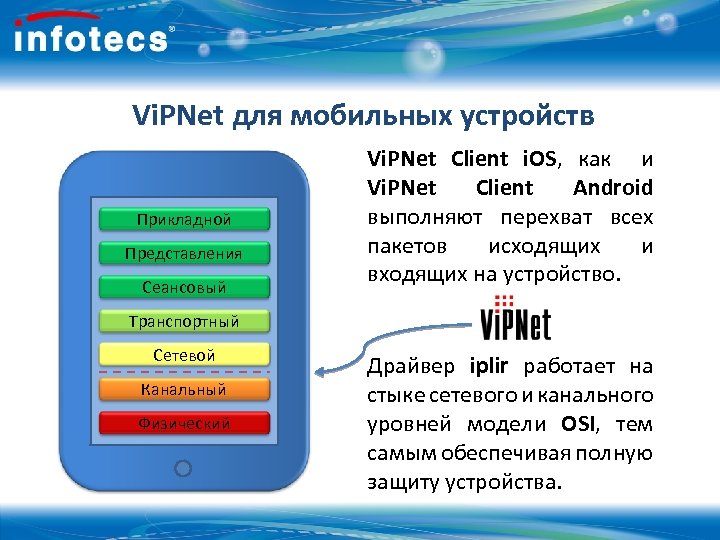 infotecs®

ViPNet для мобильных устройств

Прикладной
Представления
Сеансовый
Транспортный
Сетевой
Канальный
Физический

ViPNet Client iOS, как и ViPNet Client Android выполняют перехват всех пакетов исходящих и входящих на устройство.

ViPNet

Драйвер iplir работает на стыке сетевого и канального уровней модели OSI, тем самым обеспечивая полную защиту устройства.